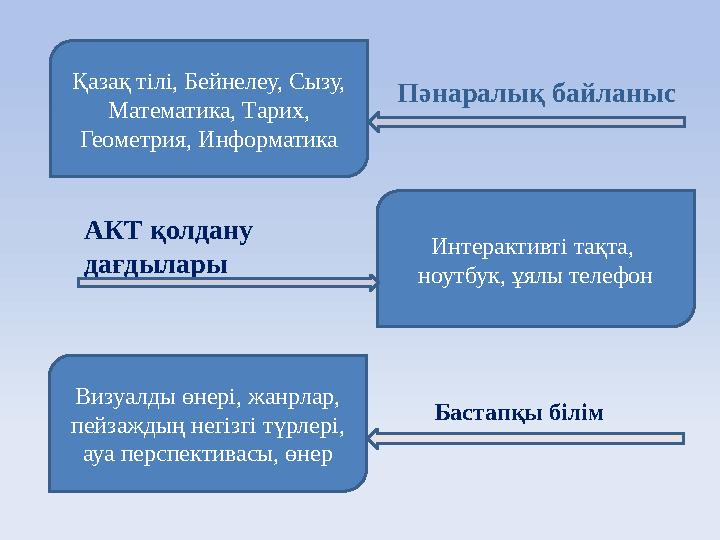 Қазақ тілі, Бейнелеу, Сызу, Математика, Тарих, Геометрия, Информатика

Пәнаралық байланыс

АКТ қолдану дағдылары

Интерактивті тақта, ноутбук, ұялы телефон

Визуалды өнері, жанрлар, пейзаждың негізгі түрлері, ауа перспективасы, өнер

Бастапқы білім